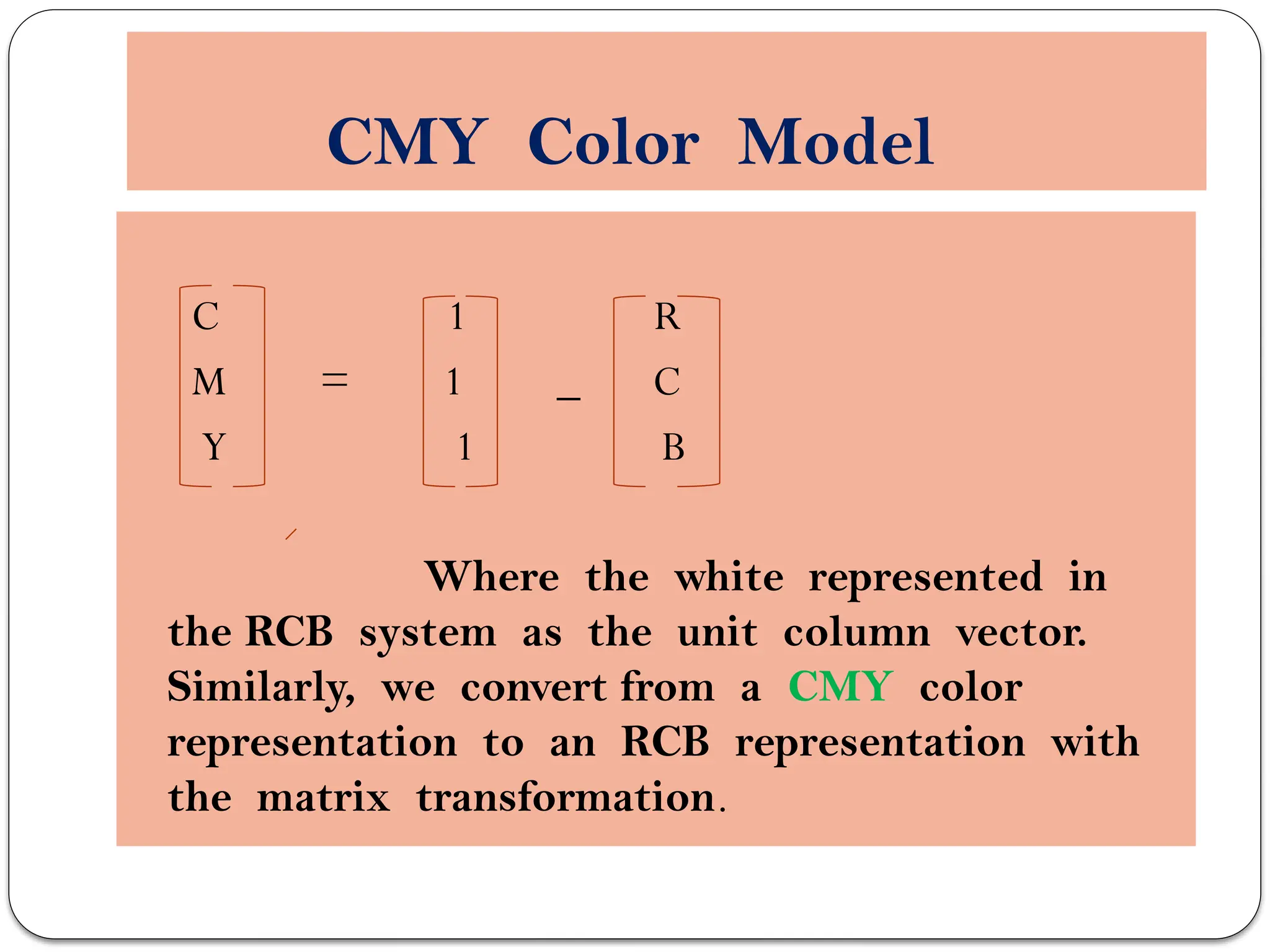 CMY Color Model

$\begin{bmatrix} C \\ M \\ Y \end{bmatrix} = \begin{bmatrix} 1 \\ 1 \\ 1 \end{bmatrix} - \begin{bmatrix} R \\ C \\ B \end{bmatrix}$

Where the white represented in the RCB system as the unit column vector. Similarly, we convert from a CMY color representation to an RCB representation with the matrix transformation.